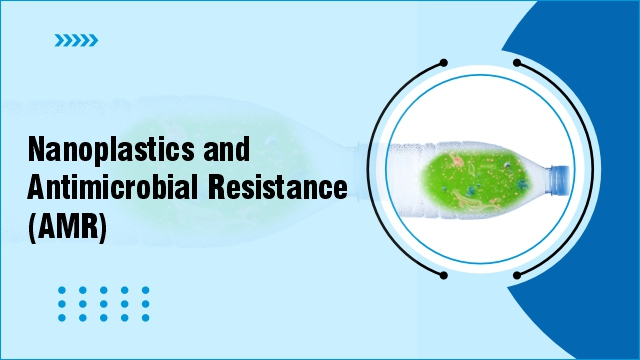 Nanoplastics and Antimicrobial Resistance (AMR)